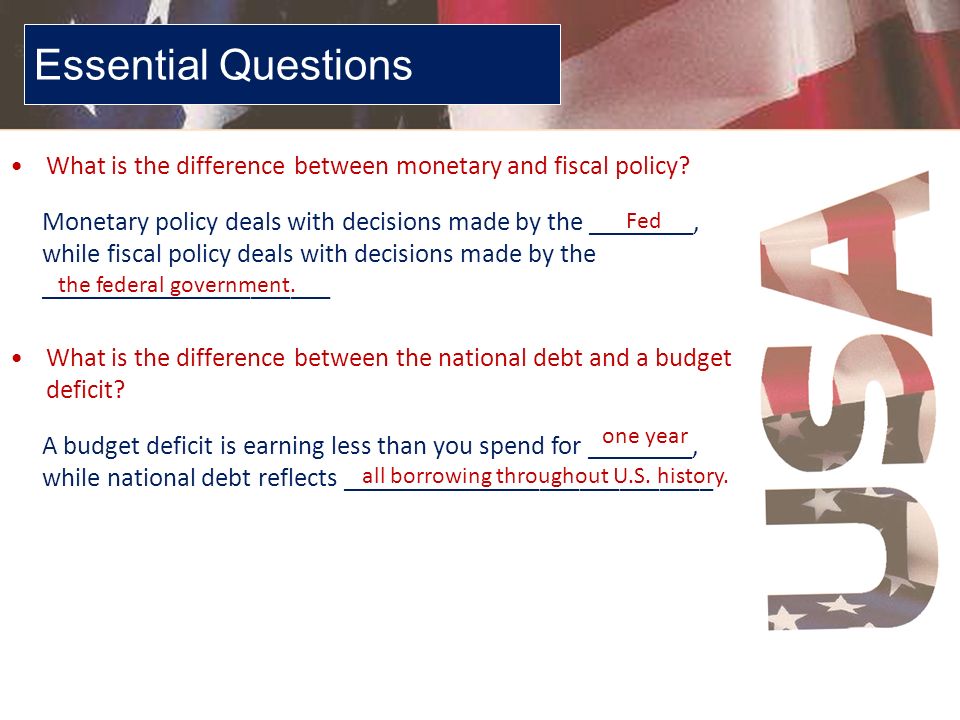 Essential Questions

• What is the difference between monetary and fiscal policy?

Monetary policy deals with decisions made by the Fed, while fiscal policy deals with decisions made by the the federal government.

• What is the difference between the national debt and a budget deficit?

A budget deficit is earning less than you spend for one year, while national debt reflects all borrowing throughout U.S. history.

USA